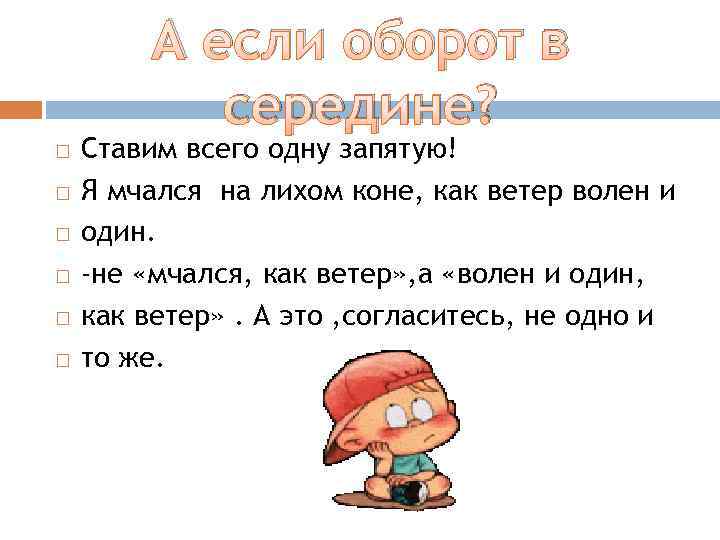 А если оборот в середине?

Ставим всего одну запятую!

Я мчался на лихом коне, как ветер волен и

один.

-не «мчался, как ветер»,а «волен и один,

как ветер» . А это ,согласитесь, не одно и

то же.